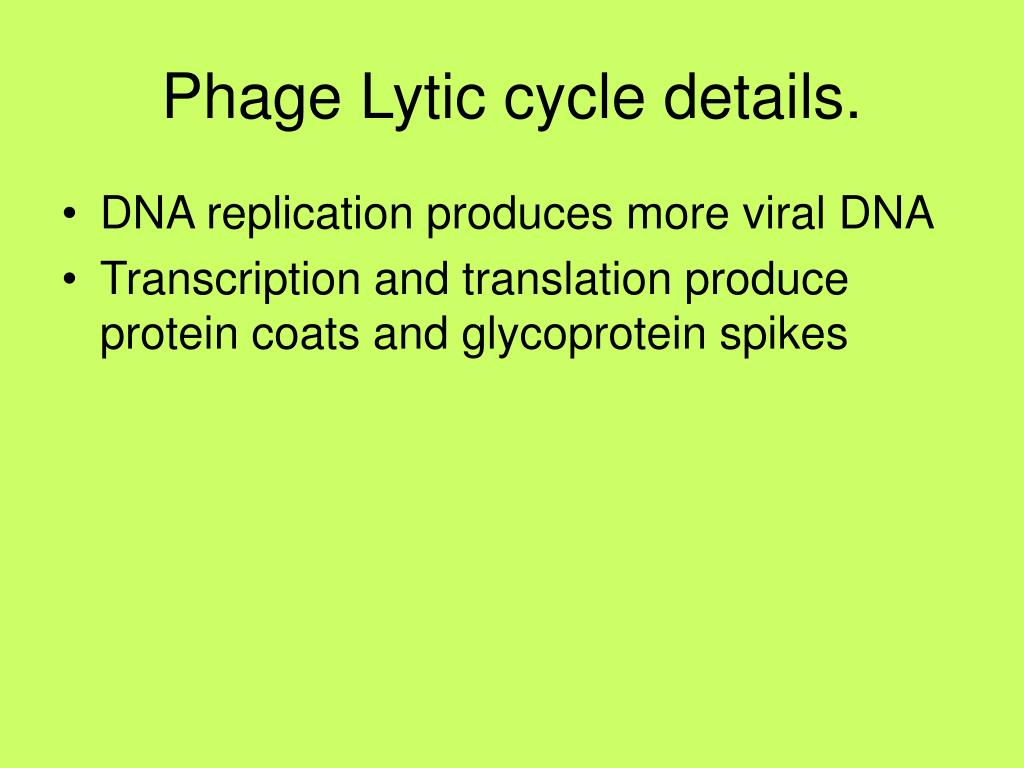 Phage Lytic cycle details.

• DNA replication produces more viral DNA
• Transcription and translation produce protein coats and glycoprotein spikes